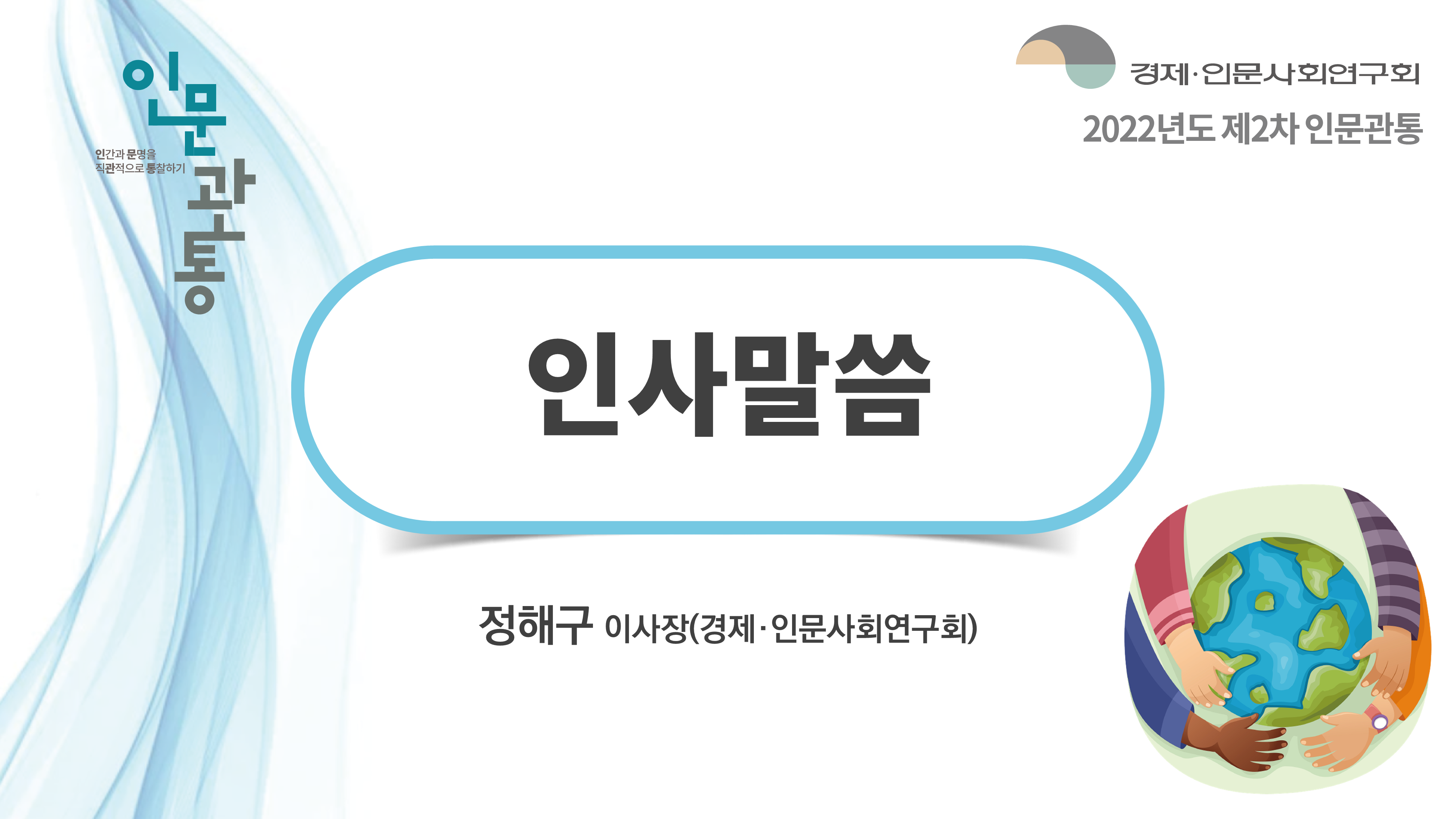 인문관통

인간과 문명을 직관적으로 통찰하기

경제·인문사회연구회

2022년도 제2차 인문관통

인사말씀

정해구 이사장(경제·인문사회연구회)